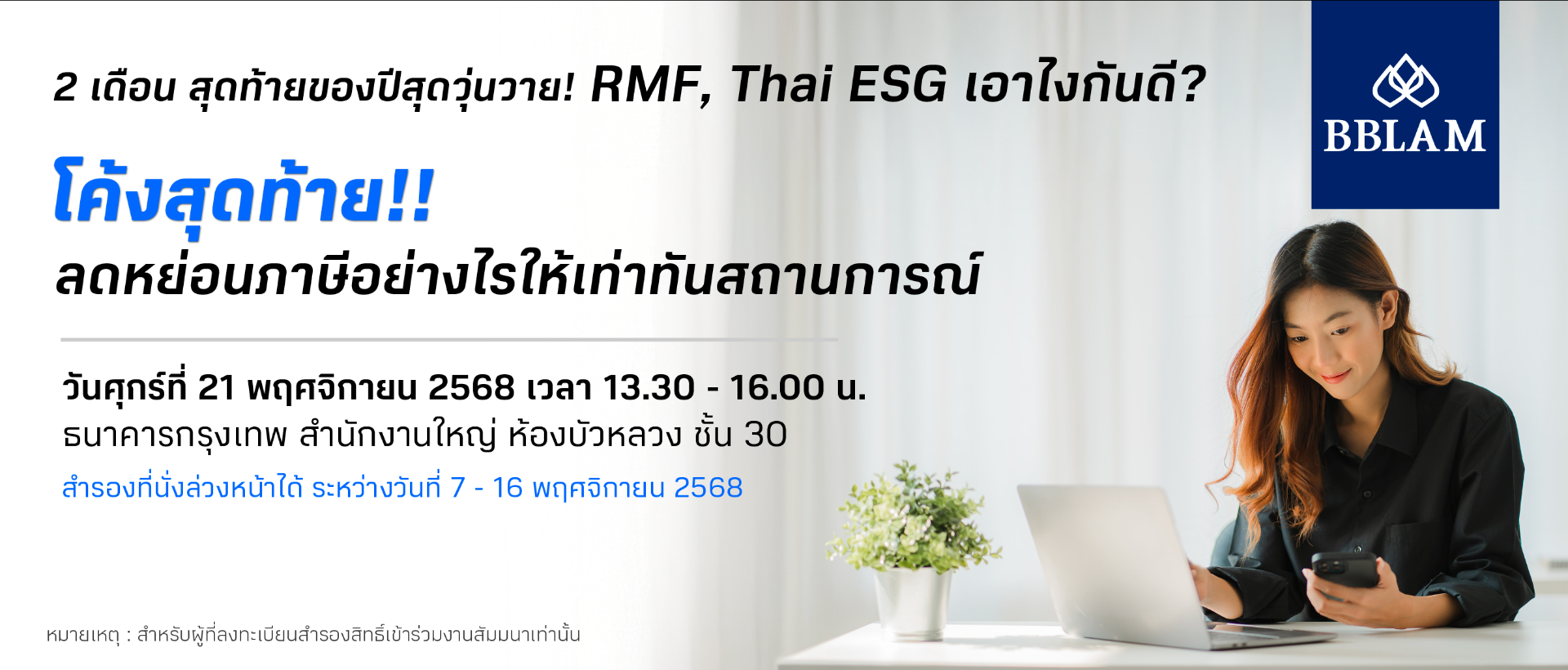 2 เดือน สุดท้ายของปีสุดวุ่นวาย! RMF, Thai ESG เอาไงกันดี?

BBLAM

โค้งสุดท้าย!!
ลดหย่อนภาษีอย่างไรให้เท่าทันสถานการณ์

วันศุกร์ที่ 21 พฤศจิกายน 2568 เวลา 13.30 - 16.00 น.
ธนาคารกรุงเทพ สำนักงานใหญ่ ห้องบัวหลวง ชั้น 30
สำรองที่นั่งล่วงหน้าได้ ระหว่างวันที่ 7 - 16 พฤศจิกายน 2568

หมายเหตุ : สำหรับผู้ที่ลงทะเบียนสำรองสิทธิ์เข้าร่วมงานสัมมนาเท่านั้น